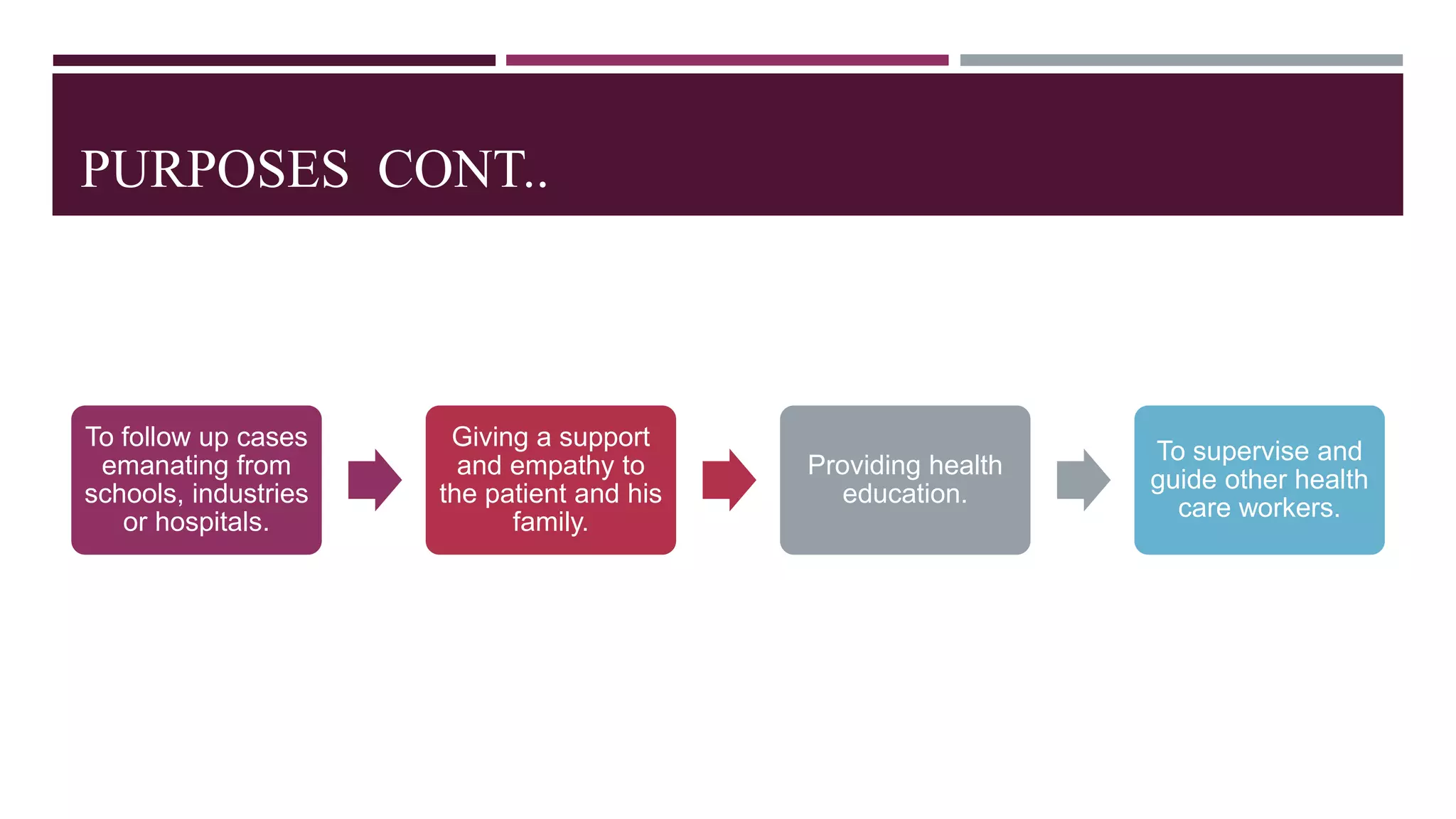 PURPOSES CONT..

To follow up cases emanating from schools, industries or hospitals.

Giving a support and empathy to the patient and his family.

Providing health education.

To supervise and guide other health care workers.